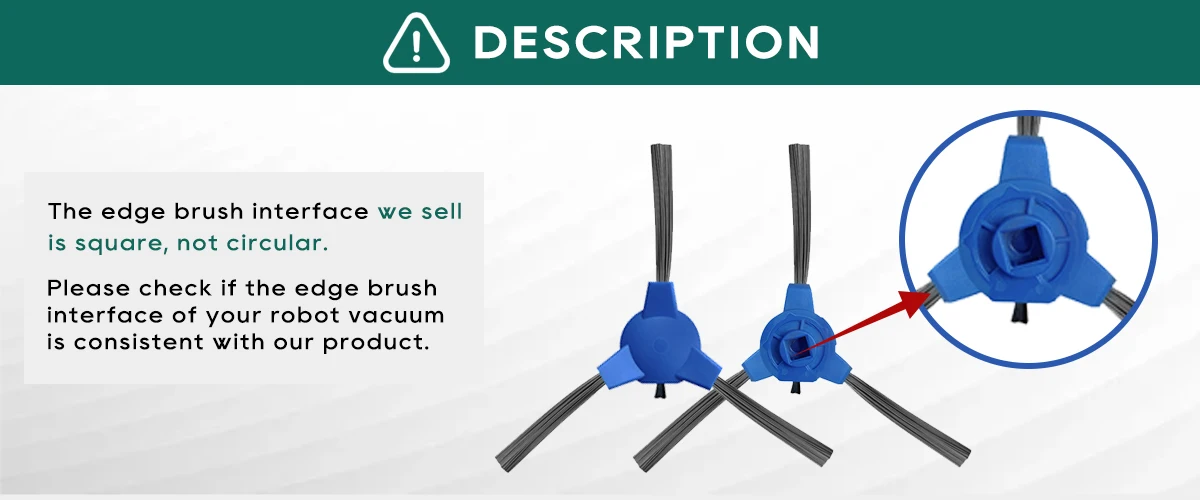 DESCRIPTION

The edge brush interface we sell is square, not circular.

Please check if the edge brush interface of your robot vacuum is consistent with our product.